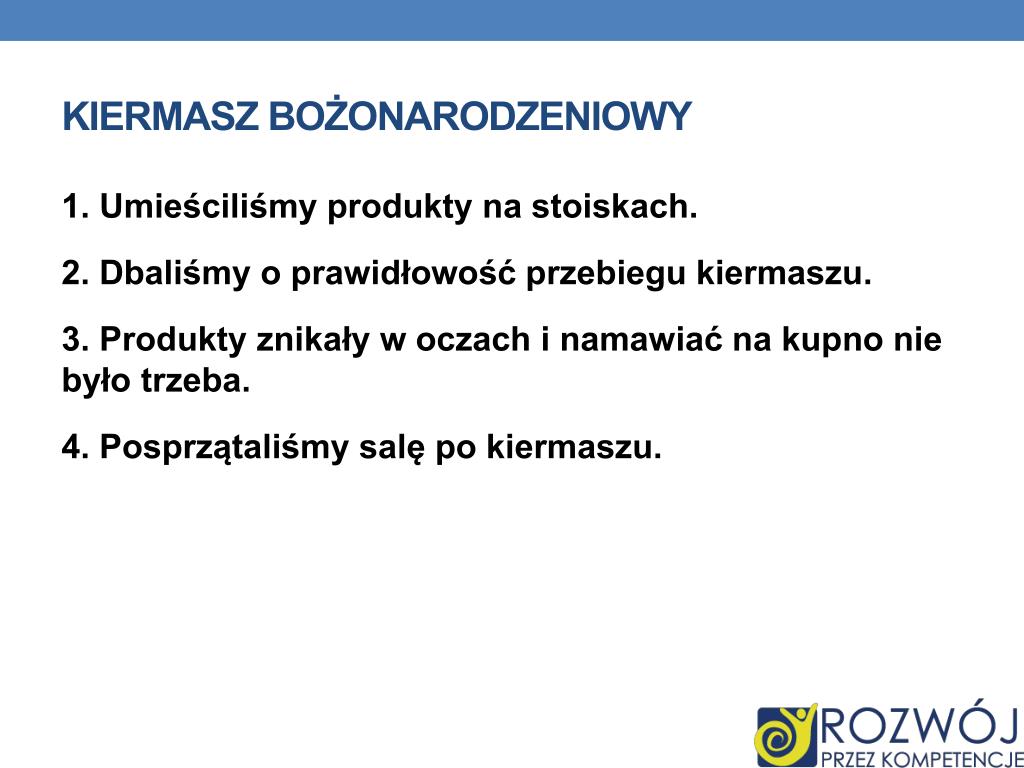 KIERMASZ BOŻONARODZENIOWY

1. Umieściliśmy produkty na stoiskach.

2. Dbaliśmy o prawidłowość przebiegu kiermaszu.

3. Produkty znikały w oczach i namawiać na kupno nie było trzeba.

4. Posprzątaliśmy salę po kiermaszu.

ROZWÓJ
PRZEZ KOMPETENCJE